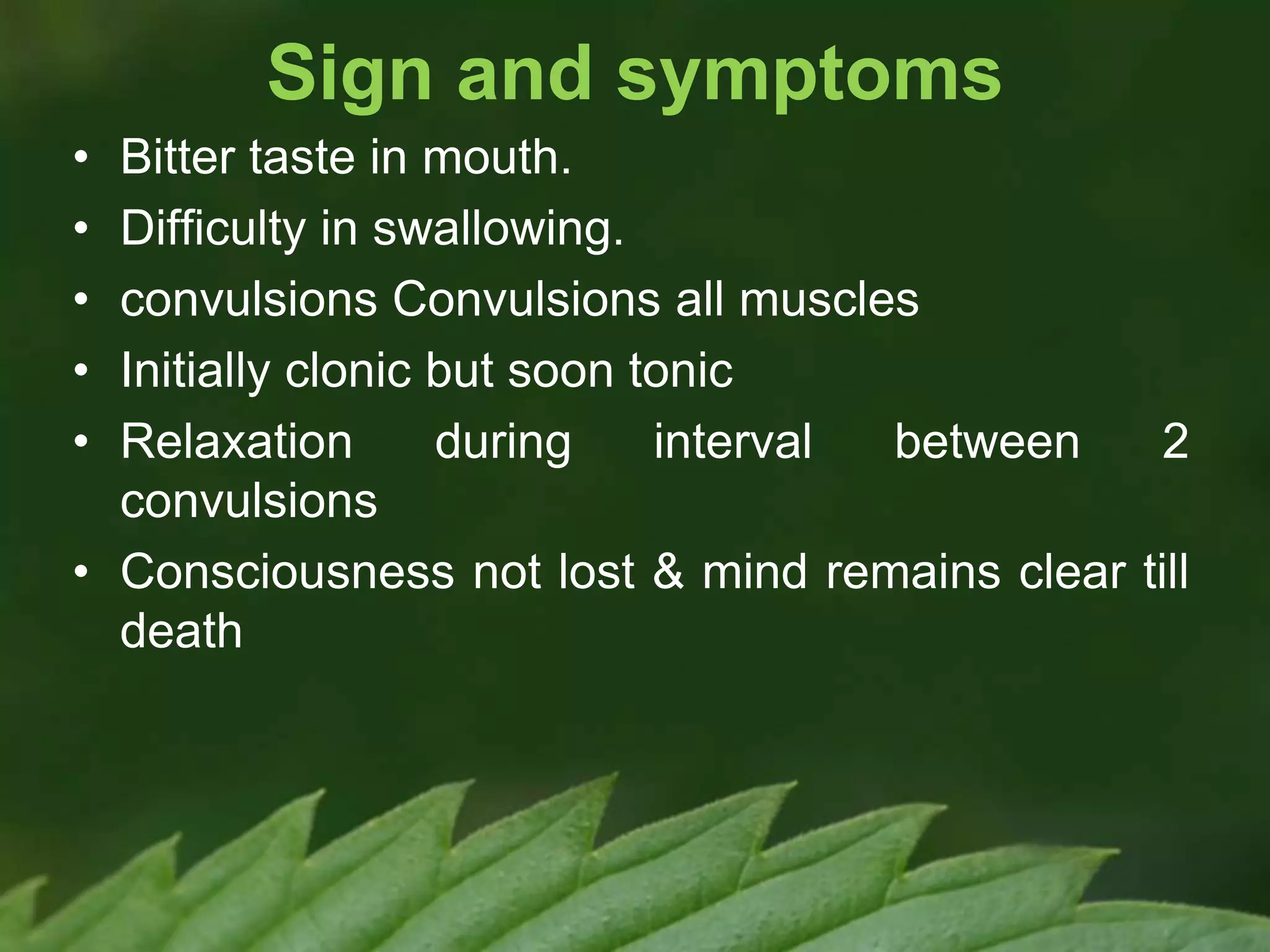 Sign and symptoms

• Bitter taste in mouth.
• Difficulty in swallowing.
• convulsions Convulsions all muscles
• Initially clonic but soon tonic
• Relaxation during interval between 2 convulsions
• Consciousness not lost & mind remains clear till death